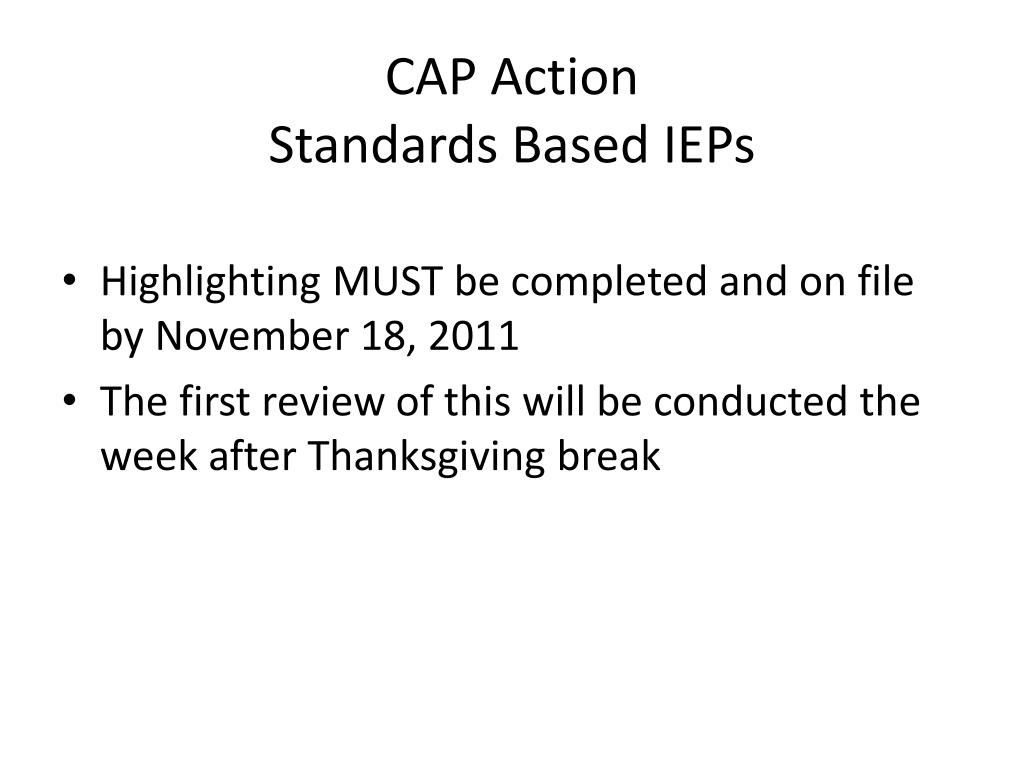 CAP Action
Standards Based IEPs

• Highlighting MUST be completed and on file by November 18, 2011
• The first review of this will be conducted the week after Thanksgiving break